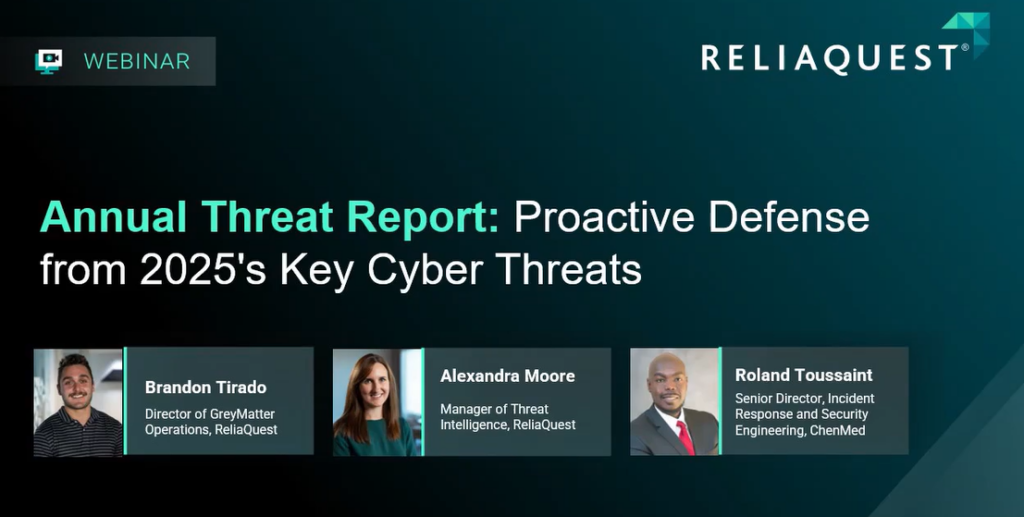 WEBINAR

RELIAQUEST®

Annual Threat Report: Proactive Defense from 2025's Key Cyber Threats

Brandon Tirado
Director of GreyMatter Operations, ReliaQuest

Alexandra Moore
Manager of Threat Intelligence, ReliaQuest

Roland Toussaint
Senior Director, Incident Response and Security Engineering, ChenMed